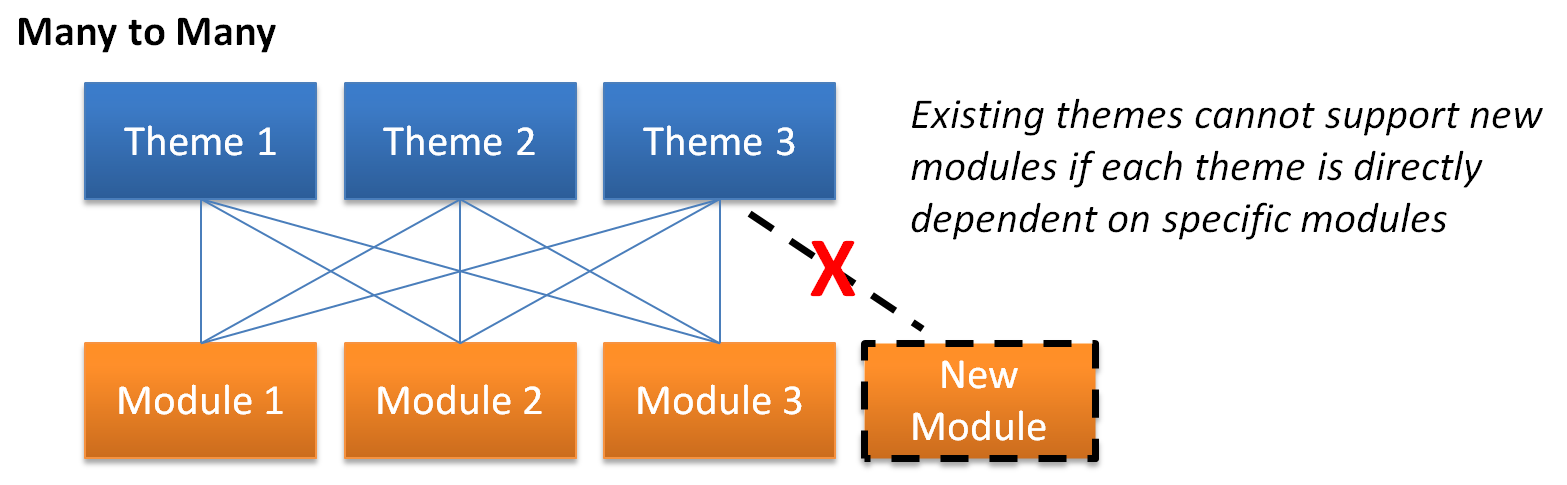 Many to Many

Theme 1

Theme 2

Theme 3

Existing themes cannot support new modules if each theme is directly dependent on specific modules

X

Module 1

Module 2

Module 3

New Module